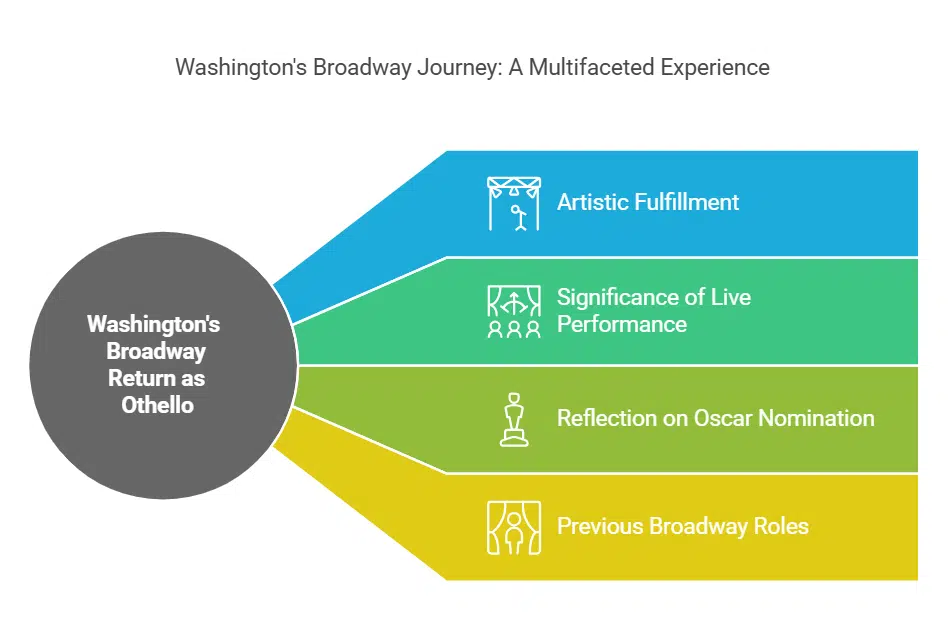 Washington's Broadway Journey: A Multifaceted Experience

Washington's Broadway Return as Othello

Artistic Fulfillment

Significance of Live Performance

Reflection on Oscar Nomination

Previous Broadway Roles